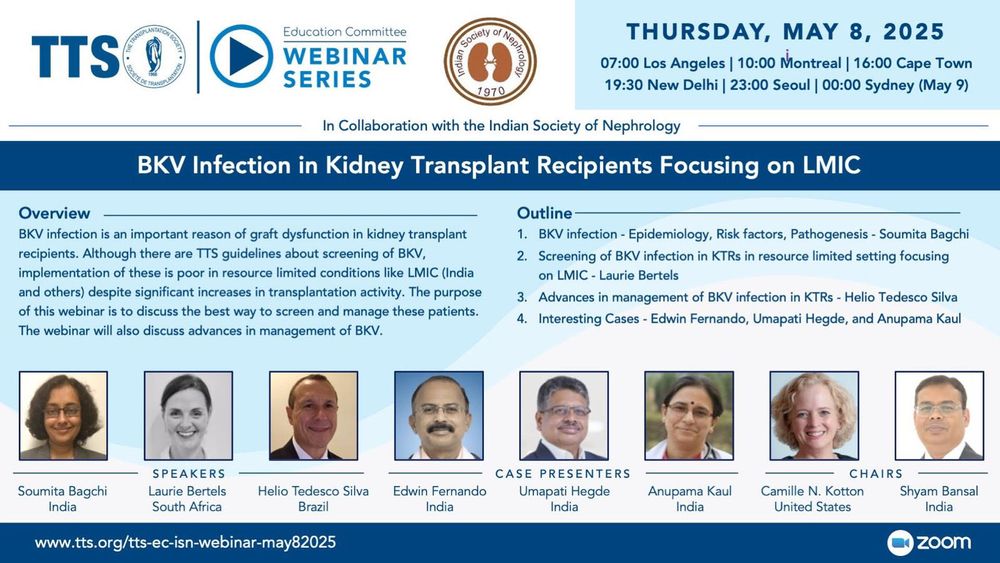 TTS

THE TRANSPLANTATION SOCIETY
SOCIÉTÉ DE TRANSPLANTATION

Education Committee
WEBINAR SERIES

Indian Society of Nephrology
1970

THURSDAY, MAY 8, 2025
07:00 Los Angeles | 10:00 Montreal | 16:00 Cape Town
19:30 New Delhi | 23:00 Seoul | 00:00 Sydney (May 9)

In Collaboration with the Indian Society of Nephrology

BKV Infection in Kidney Transplant Recipients Focusing on LMIC

Overview
BKV infection is an important reason of graft dysfunction in kidney transplant recipients. Although there are TTS guidelines about screening of BKV, implementation of these is poor in resource limited conditions like LMIC (India and others) despite significant increases in transplantation activity. The purpose of this webinar is to discuss the best way to screen and manage these patients. The webinar will also discuss advances in management of BKV.

Outline
1. BKV infection - Epidemiology, Risk factors, Pathogenesis - Soumita Bagchi
2. Screening of BKV infection in KTRs in resource limited setting focusing on LMIC - Laurie Bertels
3. Advances in management of BKV infection in KTRs - Helio Tedesco Silva
4. Interesting Cases - Edwin Fernando, Umapati Hegde, and Anupama Kaul

SPEAKERS
Soumita Bagchi
India
Laurie Bertels
South Africa
Helio Tedesco Silva
Brazil

CASE PRESENTERS
Edwin Fernando
India
Umapati Hegde
India
Anupama Kaul
India

CHAIRS
Camille N. Kotton
United States
Shyam Bansal
India

www.tts.org/tts-ec-isn-webinar-may82025

zoom